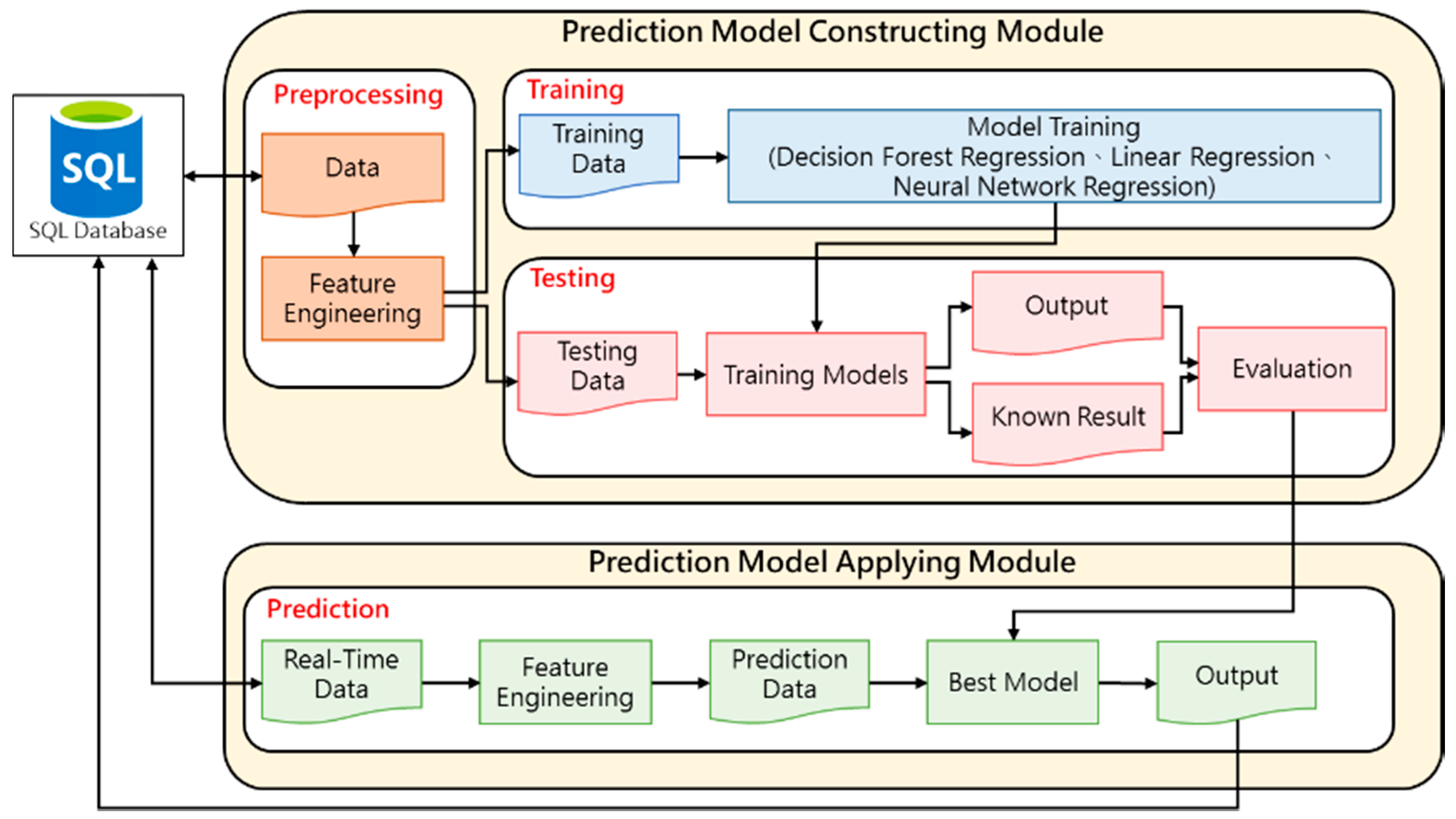 SQL

SQL Database

Prediction Model Constructing Module

Preprocessing

Data

Feature Engineering

Training

Training Data

Model Training (Decision Forest Regression、Linear Regression、Neural Network Regression)

Testing

Testing Data

Training Models

Output

Known Result

Evaluation

Prediction Model Applying Module

Prediction

Real-Time Data

Feature Engineering

Prediction Data

Best Model

Output